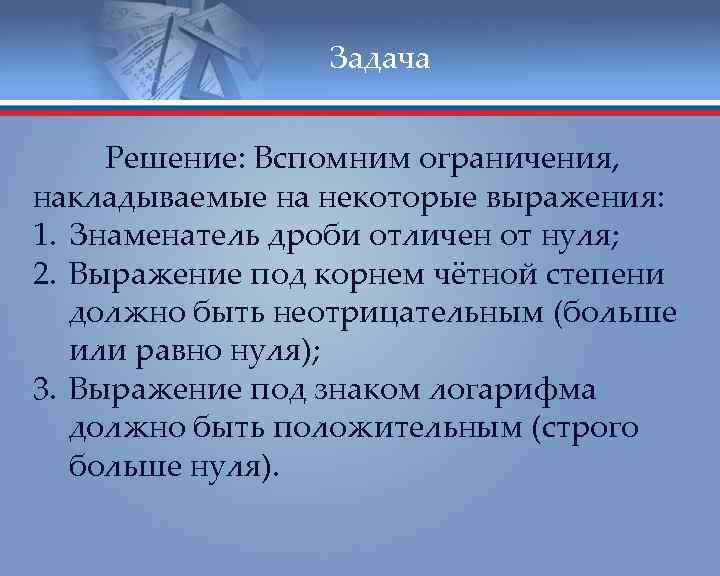 Задача

Решение: Вспомним ограничения, накладываемые на некоторые выражения:
1. Знаменатель дроби отличен от нуля;
2. Выражение под корнем чётной степени должно быть неотрицательным (больше или равно нуля);
3. Выражение под знаком логарифма должно быть положительным (строго больше нуля).